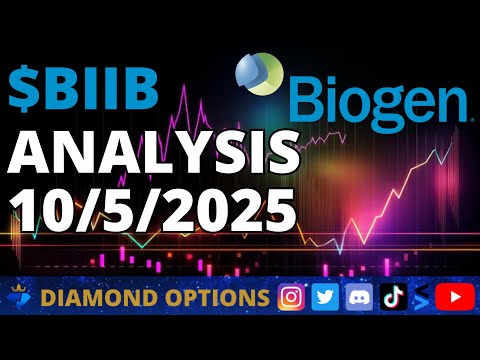 $BIIB
Biogen.
ANALYSIS
10/5/2025
DIAMOND OPTIONS